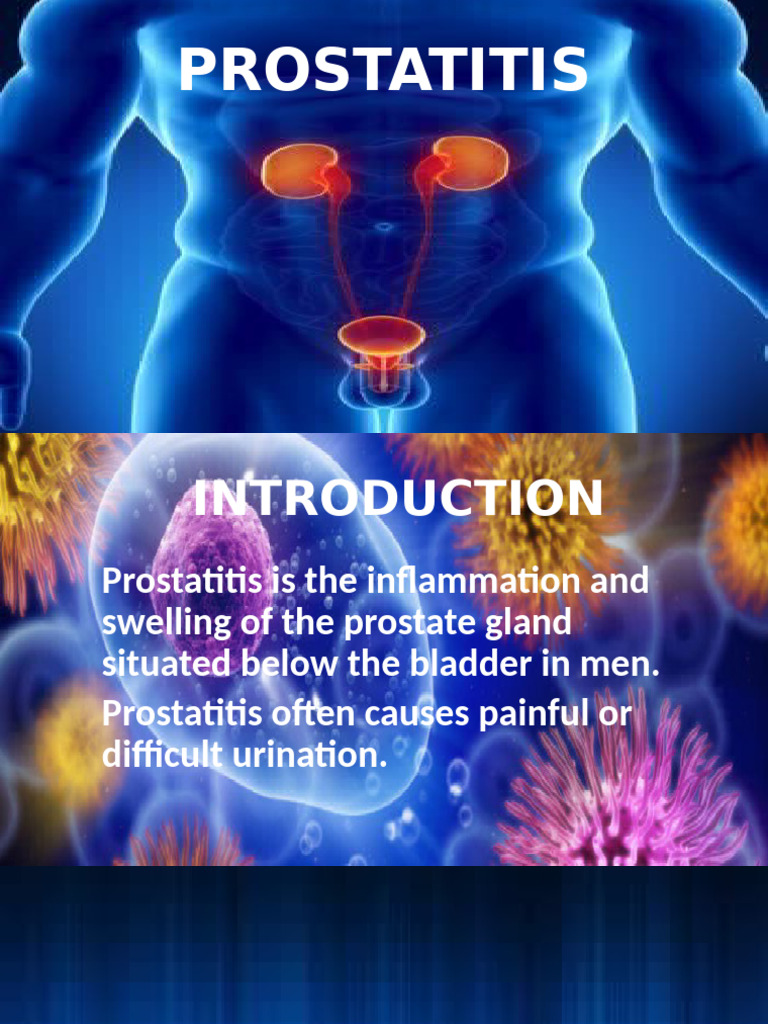 PROSTATITIS

INTRODUCTION

Prostatitis is the inflammation and swelling of the prostate gland situated below the bladder in men.

Prostatitis often causes painful or difficult urination.